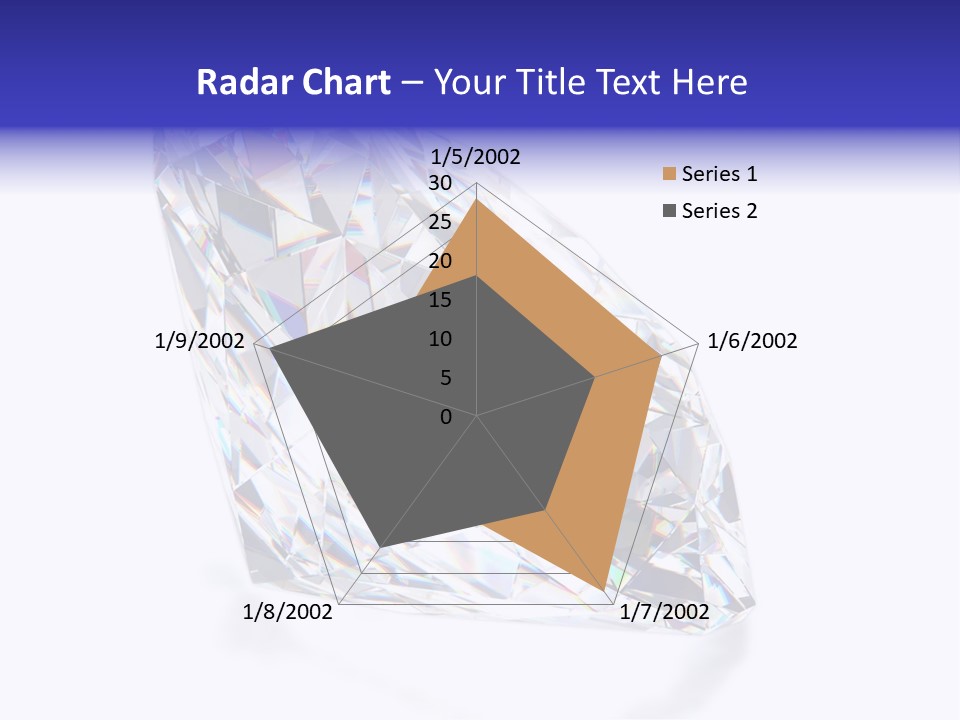 Radar Chart – Your Title Text Here

1/5/2002
30
25
20
15
10
5
0
1/6/2002
1/7/2002
1/8/2002
1/9/2002

Series 1
Series 2